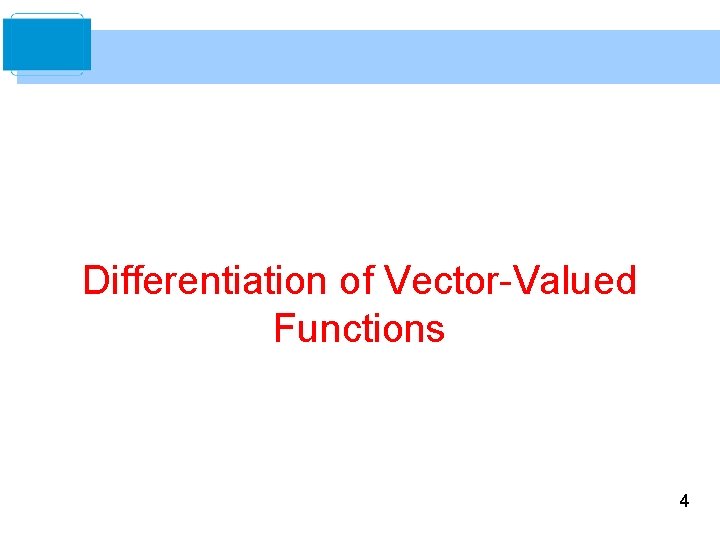 Differentiation of Vector-Valued Functions

4